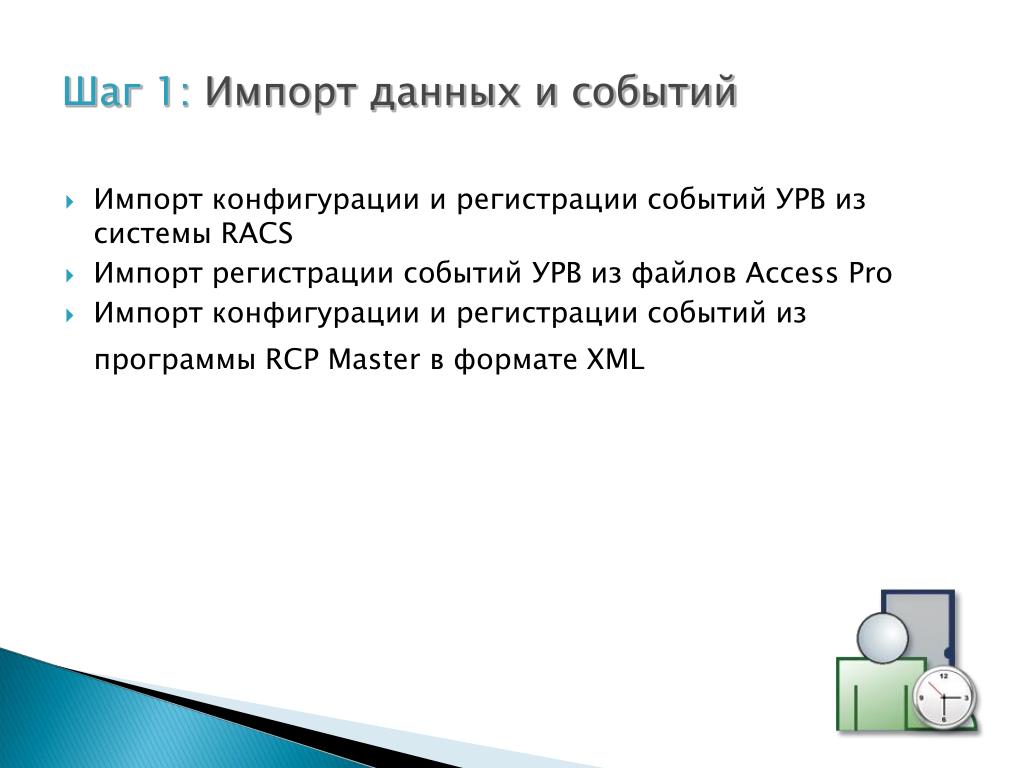 Шаг 1: Импорт данных и событий

Импорт конфигурации и регистрации событий УРВ из системы RACS

Импорт регистрации событий УРВ из файлов Access Pro

Импорт конфигурации и регистрации событий из программы RCP Master в формате XML

12
3
6
9